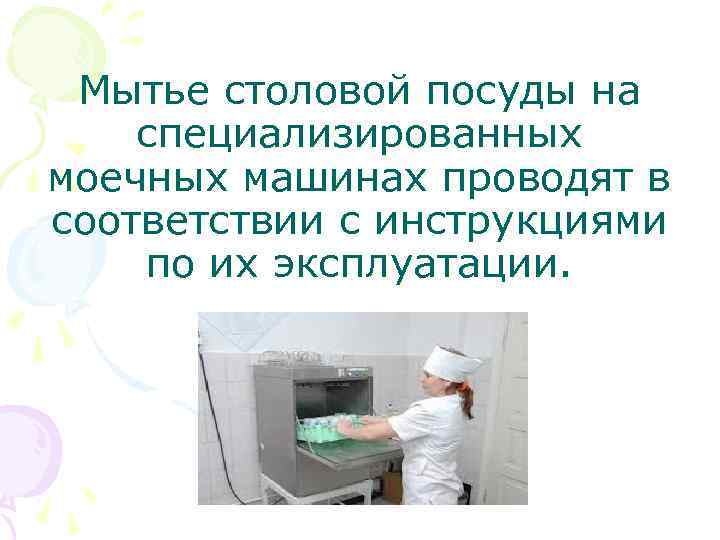 Мытье столовой посуды на специализированных моечных машинах проводят в соответствии с инструкциями по их эксплуатации.